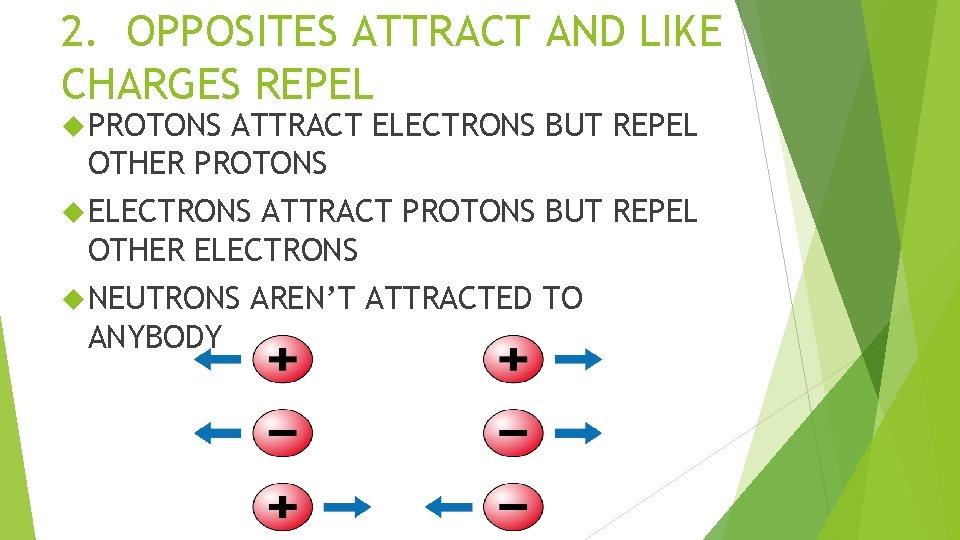 2. OPPOSITES ATTRACT AND LIKE CHARGES REPEL

PROTONS ATTRACT ELECTRONS BUT REPEL OTHER PROTONS

ELECTRONS ATTRACT PROTONS BUT REPEL OTHER ELECTRONS

NEUTRONS AREN'T ATTRACTED TO ANYBODY

+ +
− −
+ −